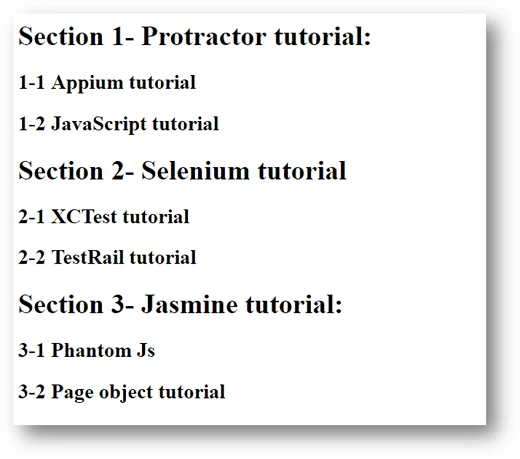 Section 1- Protractor tutorial:

1-1 Appium tutorial

1-2 JavaScript tutorial

Section 2- Selenium tutorial

2-1 XCTest tutorial

2-2 TestRail tutorial

Section 3- Jasmine tutorial:

3-1 Phantom Js

3-2 Page object tutorial